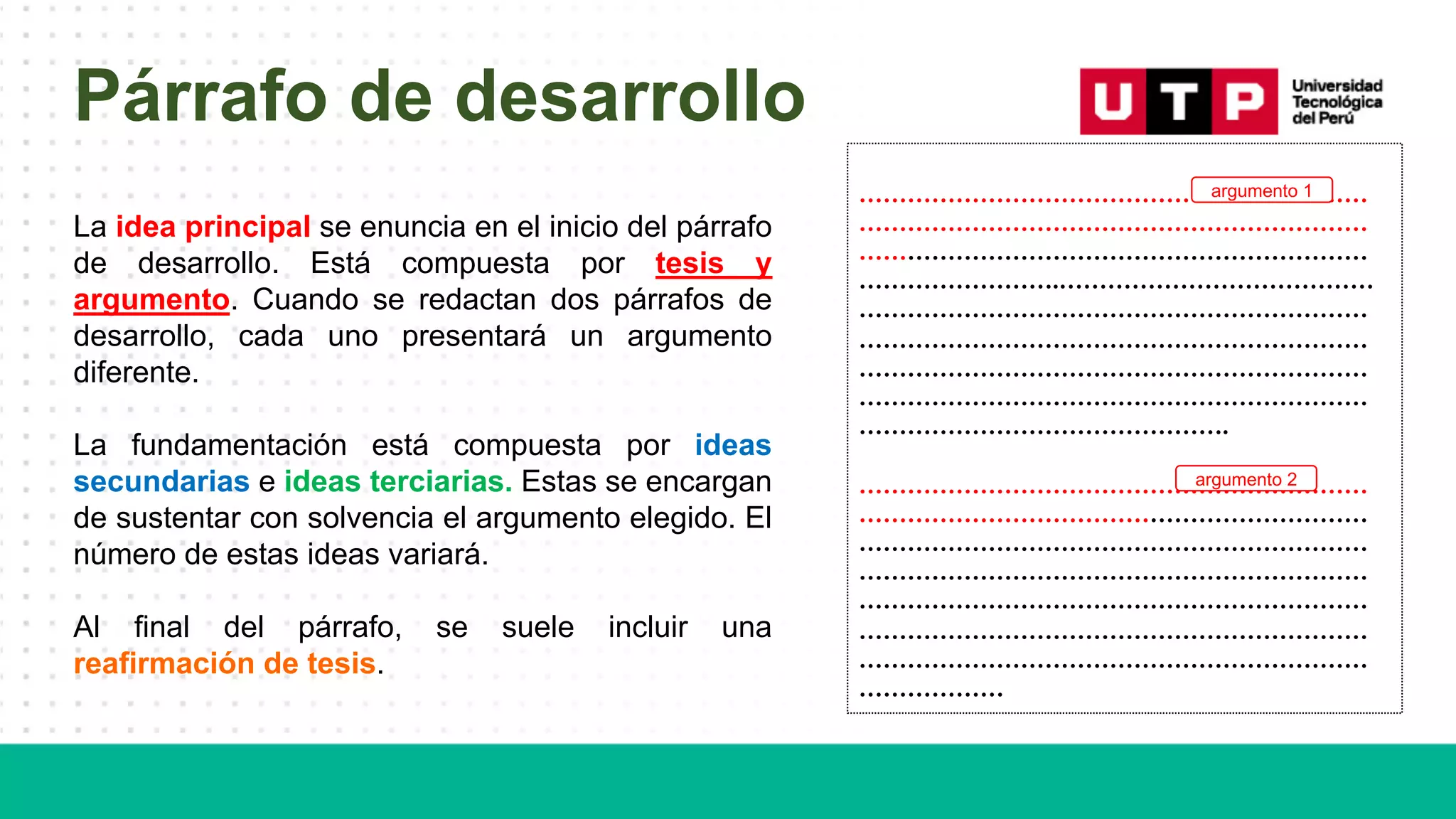 Párrafo de desarrollo

UTP Universidad Tecnológica del Perú

La idea principal se enuncia en el inicio del párrafo de desarrollo. Está compuesta por tesis y argumento. Cuando se redactan dos párrafos de desarrollo, cada uno presentará un argumento diferente.

La fundamentación está compuesta por ideas secundarias e ideas terciarias. Estas se encargan de sustentar con solvencia el argumento elegido. El número de estas ideas variará.

Al final del párrafo, se suele incluir una reafirmación de tesis.

argumento 1

argumento 2